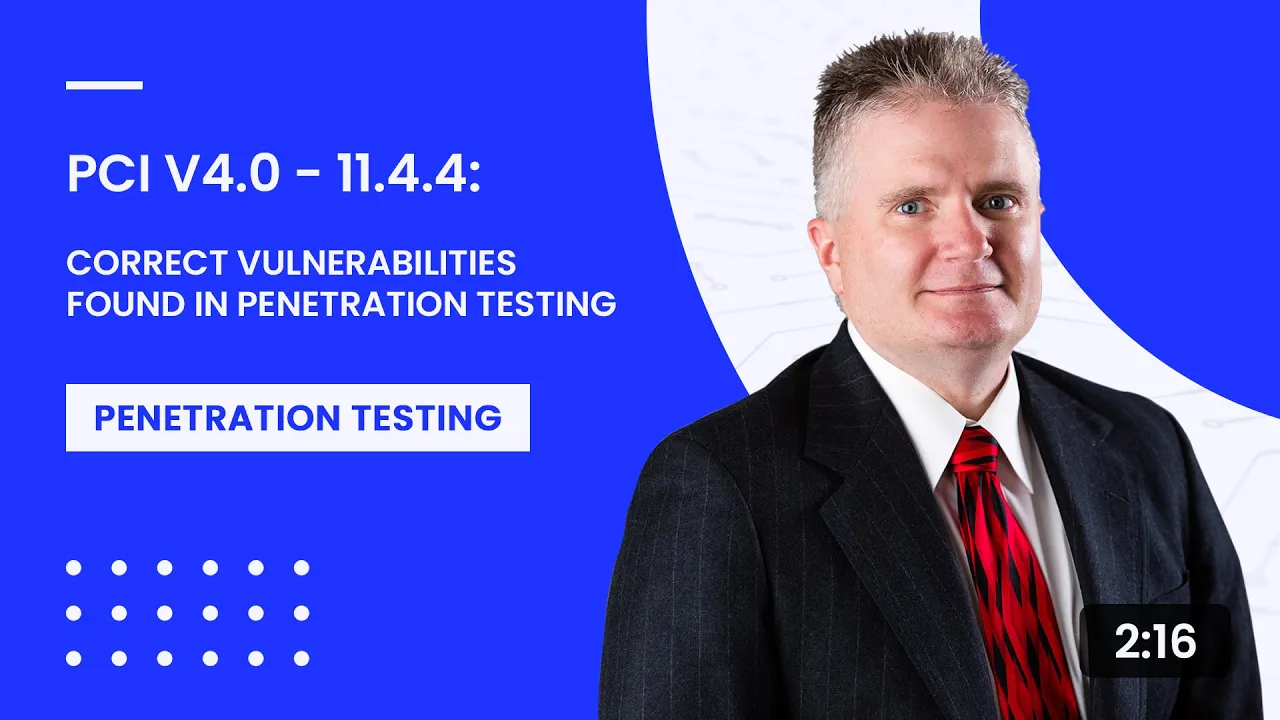 PCI V4.0 - 11.4.4:

CORRECT VULNERABILITIES FOUND IN PENETRATION TESTING

PENETRATION TESTING

2:16